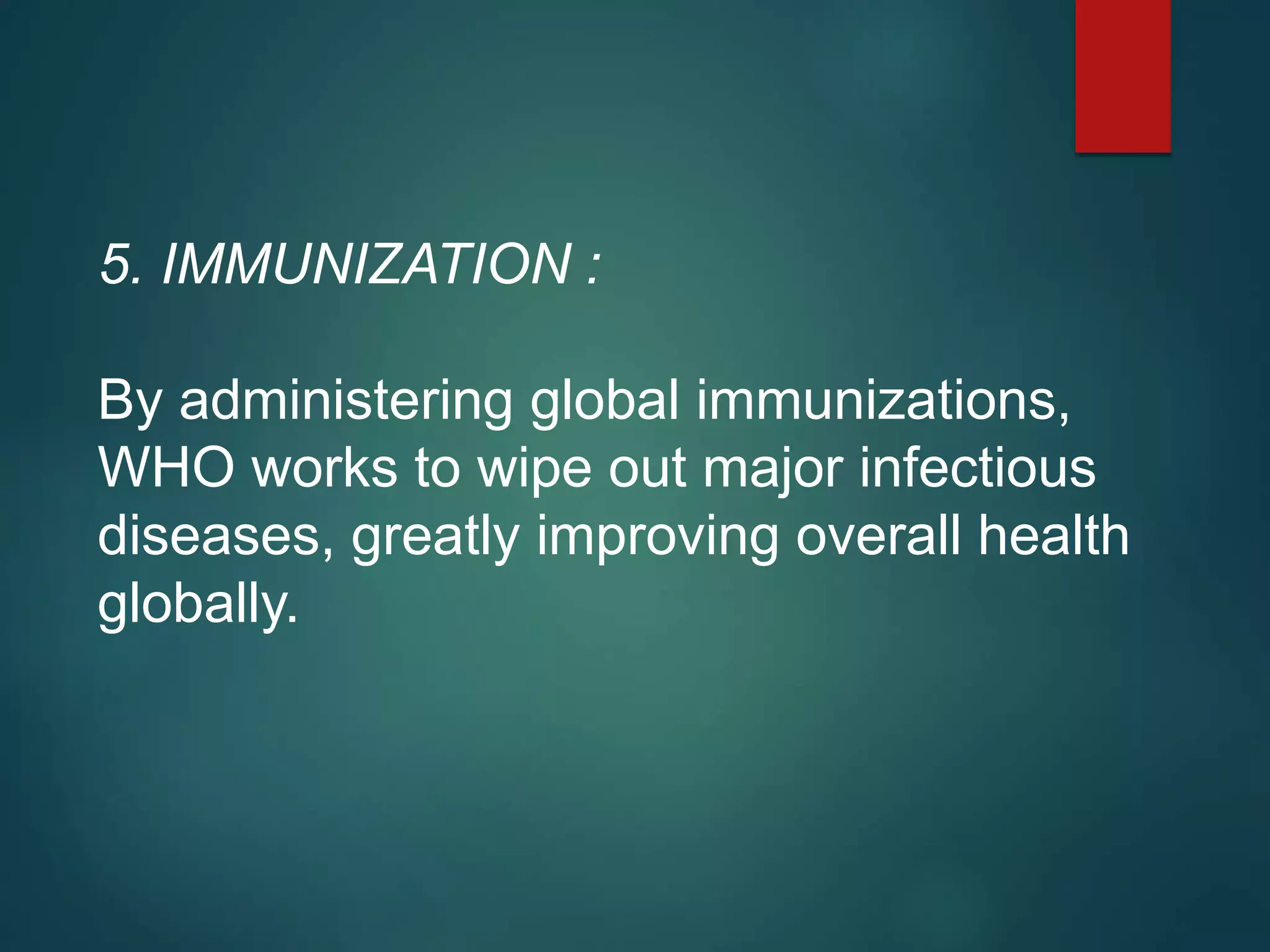 5. IMMUNIZATION :

By administering global immunizations, WHO works to wipe out major infectious diseases, greatly improving overall health globally.